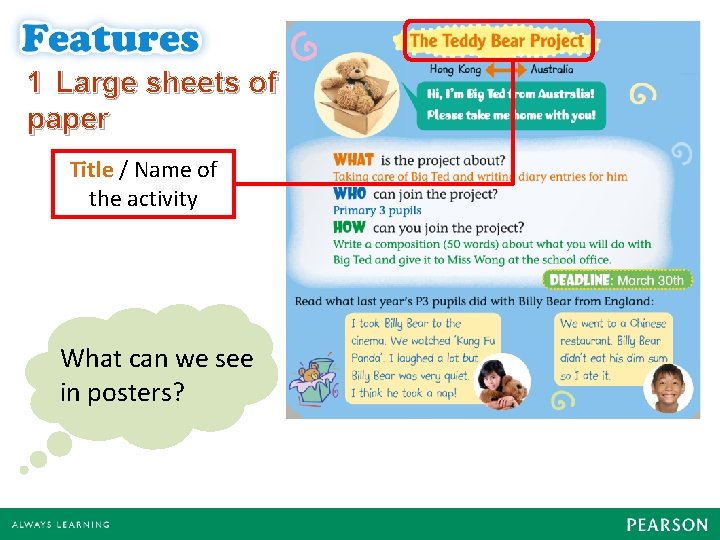 Features

1 Large sheets of paper

Title / Name of the activity

What can we see in posters?

The Teddy Bear Project

Hong Kong Australia

Hi, I'm Big Ted from Australia! Please take me home with you!

WHAT is the project about?
Taking care of Big Ted and writing diary entries for him

WHO can join the project?
Primary 3 pupils

HOW can you join the project?
Write a composition (50 words) about what you will do with Big Ted and give it to Miss Wong at the school office.

DEADLINE: March 30th

Read what last year's P3 pupils did with Billy Bear from England:

I took Billy Bear to the cinema. We watched 'Kung Fu Panda'. I laughed a lot but Billy Bear was very quiet. I think he took a nap!

We went to a Chinese restaurant. Billy Bear didn't eat his dim sum so I ate it.

ALWAYS LEARNING

PEARSON